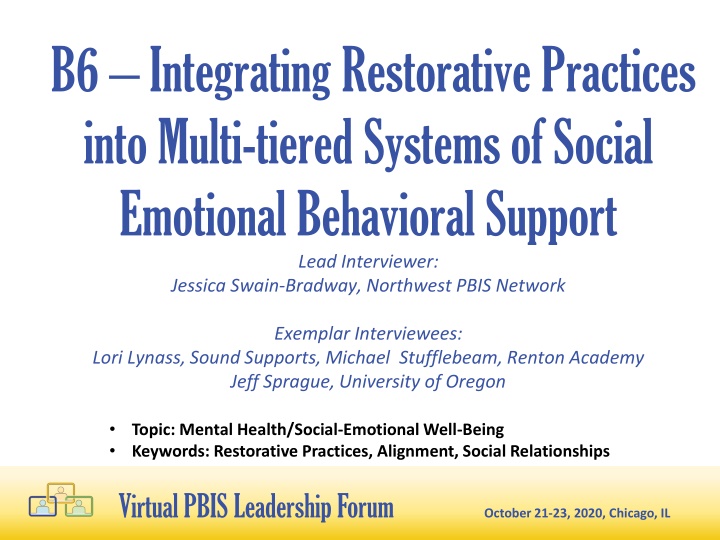 B6 – Integrating Restorative Practices into Multi-tiered Systems of Social Emotional Behavioral Support

Lead Interviewer:
Jessica Swain-Bradway, Northwest PBIS Network

Exemplar Interviewees:
Lori Lynass, Sound Supports, Michael Stufflebeam, Renton Academy
Jeff Sprague, University of Oregon

• Topic: Mental Health/Social-Emotional Well-Being
• Keywords: Restorative Practices, Alignment, Social Relationships

Virtual PBIS Leadership Forum

October 21-23, 2020, Chicago, IL